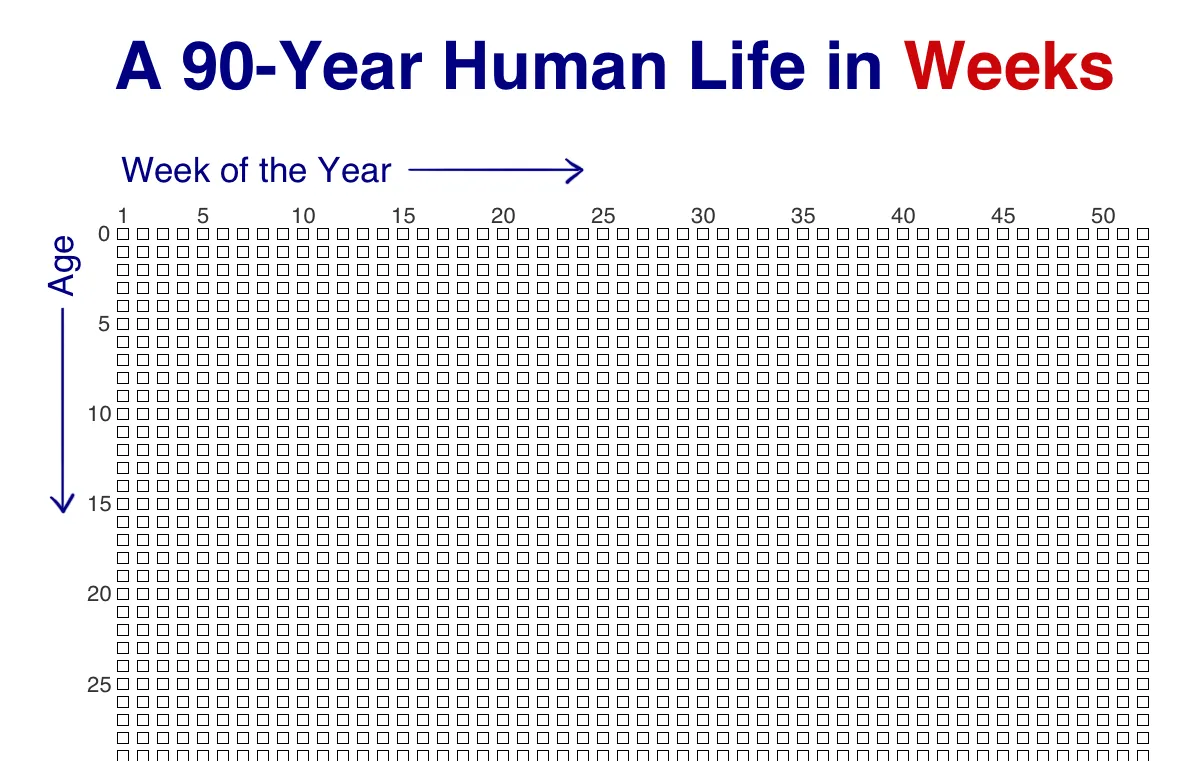 A 90-Year Human Life in Weeks

Week of the Year

1 5 10 15 20 25 30 35 40 45 50

Age

0
5
10
15
20
25